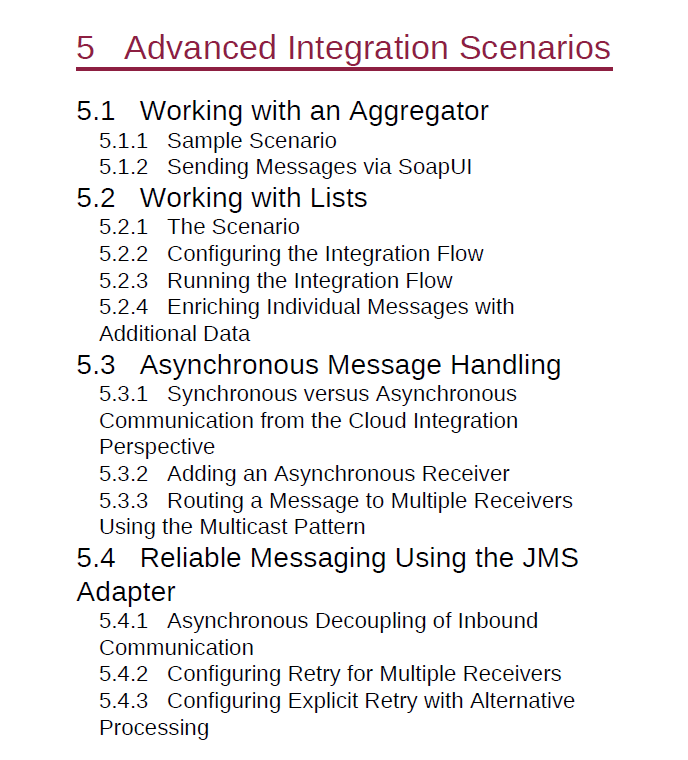 5 Advanced Integration Scenarios

5.1 Working with an Aggregator
5.1.1 Sample Scenario
5.1.2 Sending Messages via SoapUI

5.2 Working with Lists
5.2.1 The Scenario
5.2.2 Configuring the Integration Flow
5.2.3 Running the Integration Flow
5.2.4 Enriching Individual Messages with Additional Data

5.3 Asynchronous Message Handling
5.3.1 Synchronous versus Asynchronous Communication from the Cloud Integration Perspective
5.3.2 Adding an Asynchronous Receiver
5.3.3 Routing a Message to Multiple Receivers Using the Multicast Pattern

5.4 Reliable Messaging Using the JMS Adapter
5.4.1 Asynchronous Decoupling of Inbound Communication
5.4.2 Configuring Retry for Multiple Receivers
5.4.3 Configuring Explicit Retry with Alternative Processing